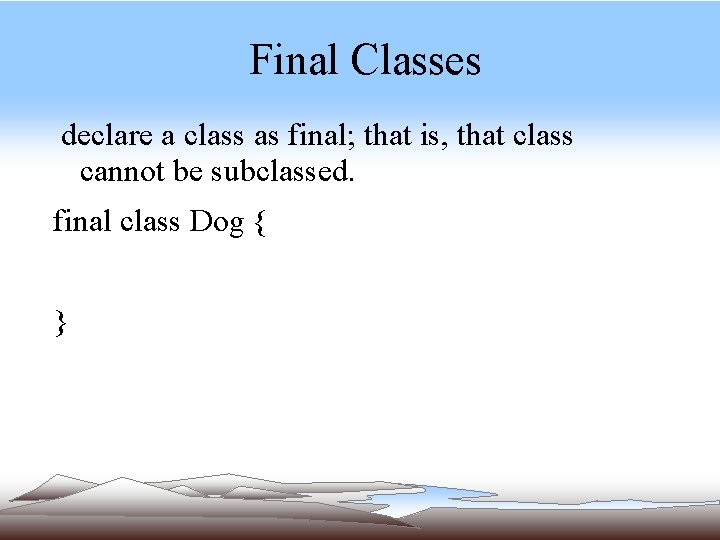 Final Classes

declare a class as final; that is, that class cannot be subclassed.

final class Dog {

}